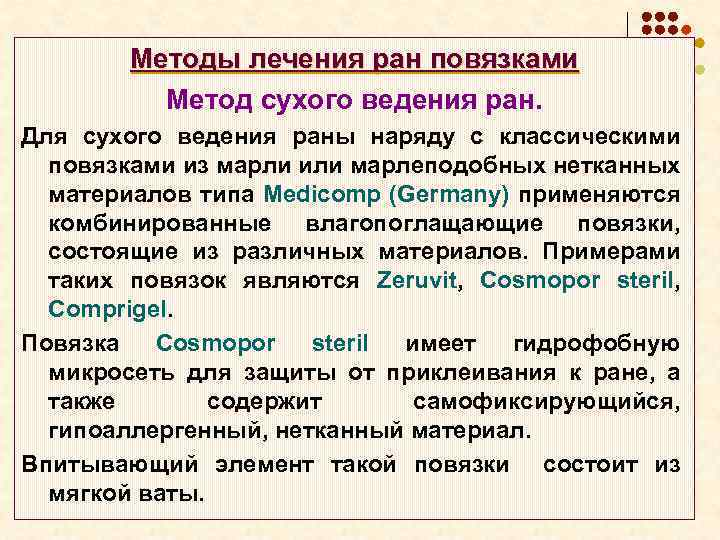 Методы лечения ран повязками

Метод сухого ведения ран.

Для сухого ведения раны наряду с классическими повязками из марли или марлеподобных нетканных материалов типа Medicomp (Germany) применяются комбинированные влагопоглащающие повязки, состоящие из различных материалов. Примерами таких повязок являются Zeruvit, Cosmopor steril, Comprigel.

Повязка Cosmopor steril имеет гидрофобную микросеть для защиты от приклеивания к ране, а также содержит самофиксирующийся, гипоаллергенный, нетканный материал.

Впитывающий элемент такой повязки состоит из мягкой ваты.